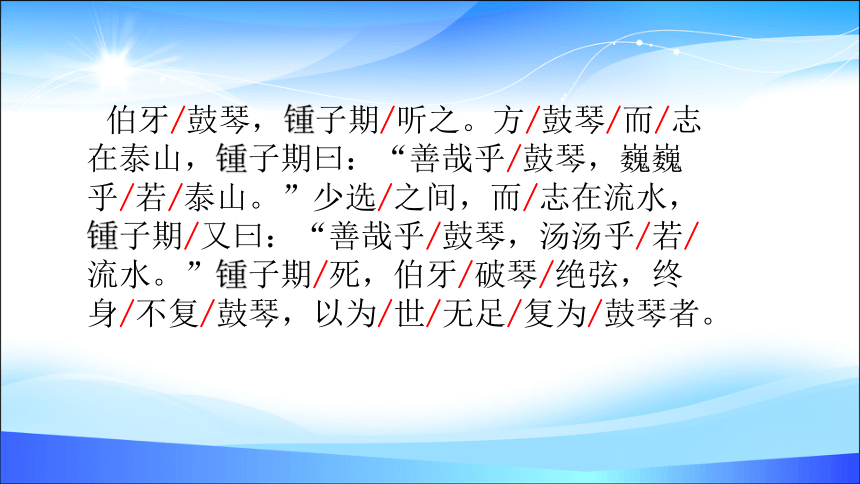 伯牙/鼓琴，锺子期/听之。方/鼓琴/而/志在泰山，锺子期曰：“善哉乎/鼓琴，巍巍乎/若/泰山。”少选/之间，而/志在流水，锺子期/又曰：“善哉乎/鼓琴，汤汤乎/若/流水。”锺子期/死，伯牙/破琴/绝弦，终身/不复/鼓琴，以为/世/无足/复为/鼓琴者。